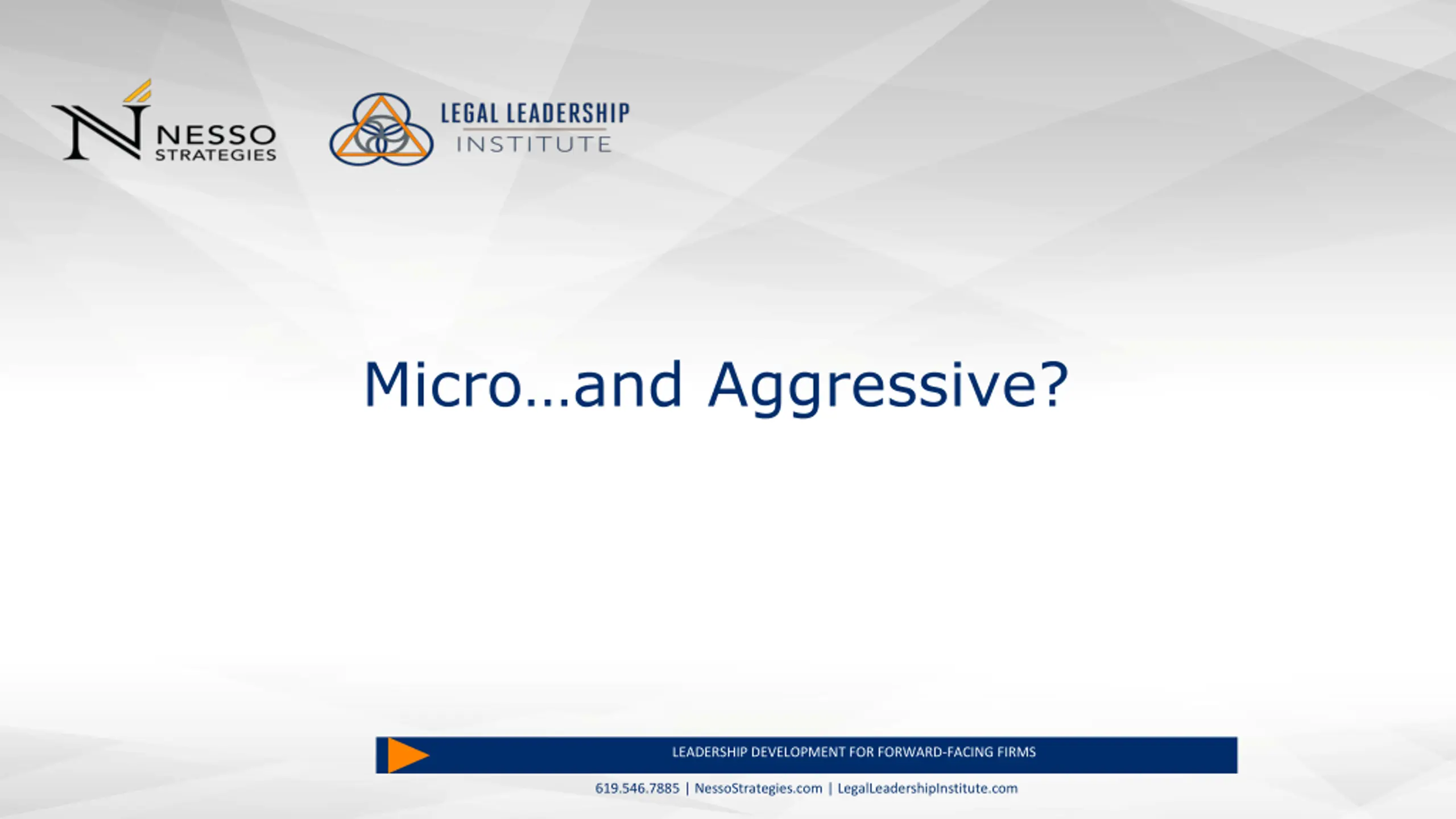 NESSO STRATEGIES

LEGAL LEADERSHIP INSTITUTE

Micro…and Aggressive?

LEADERSHIP DEVELOPMENT FOR FORWARD-FACING FIRMS

619.546.7885 | NessoStrategies.com | LegalLeadershipInstitute.com